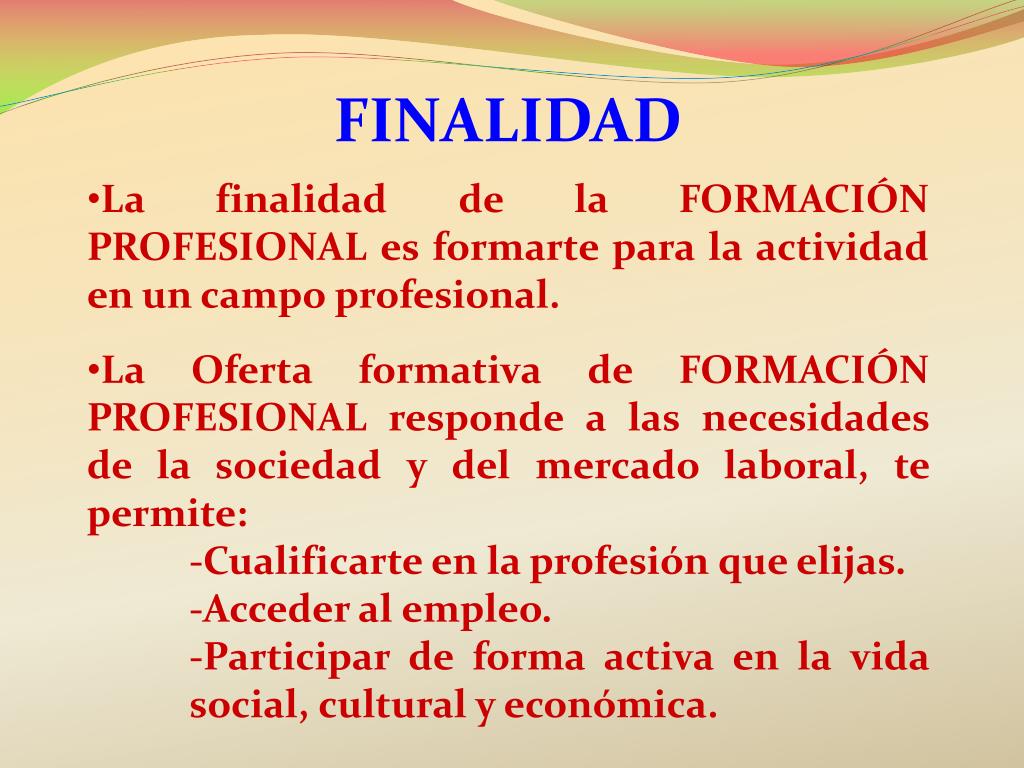 FINALIDAD

•La finalidad de la FORMACIÓN PROFESIONAL es formarte para la actividad en un campo profesional.

•La Oferta formativa de FORMACIÓN PROFESIONAL responde a las necesidades de la sociedad y del mercado laboral, te permite:
-Cualificarte en la profesión que elijas.
-Acceder al empleo.
-Participar de forma activa en la vida social, cultural y económica.